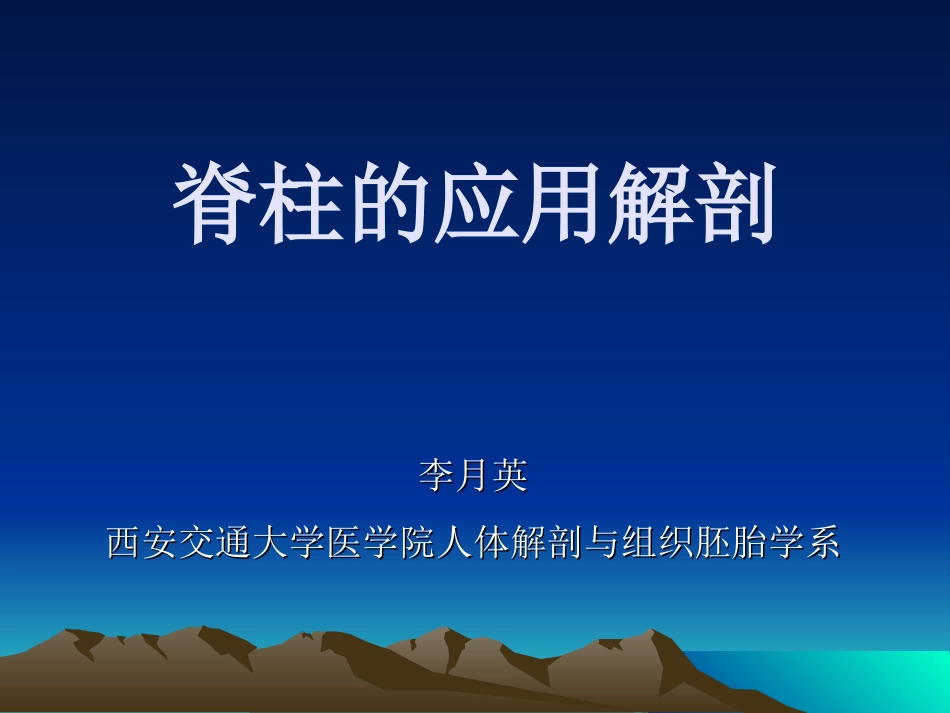 脊柱的应用解剖

李月英

西安交通大学医学院人体解剖与组织胚胎学系